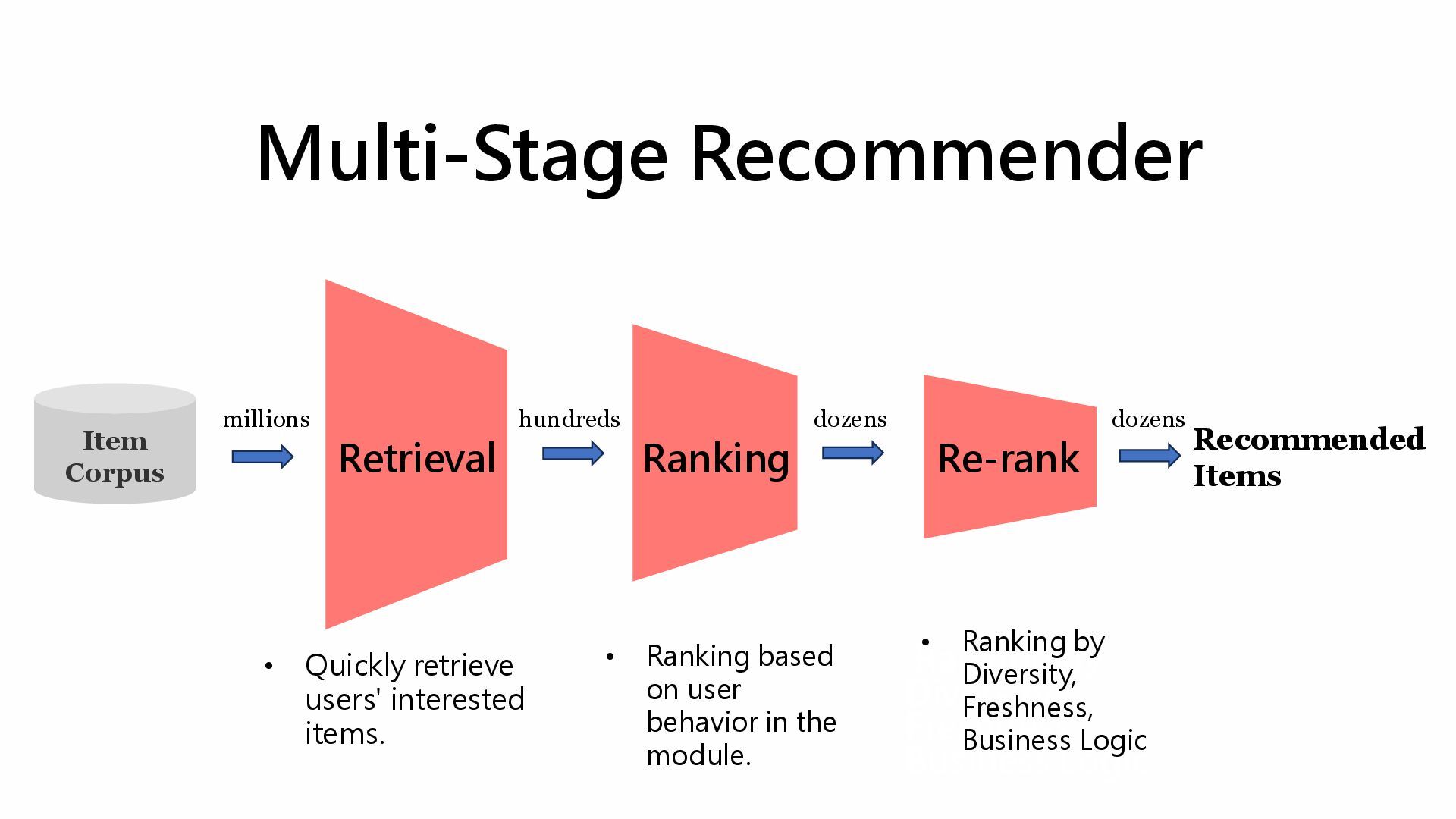 Multi-Stage Recommender

Item Corpus

millions

Retrieval

hundreds

Ranking

dozens

Re-rank

dozens

Recommended Items

• Quickly retrieve users' interested items.

• Ranking based on user behavior in the module.

• Ranking by Diversity, Freshness, Business Logic